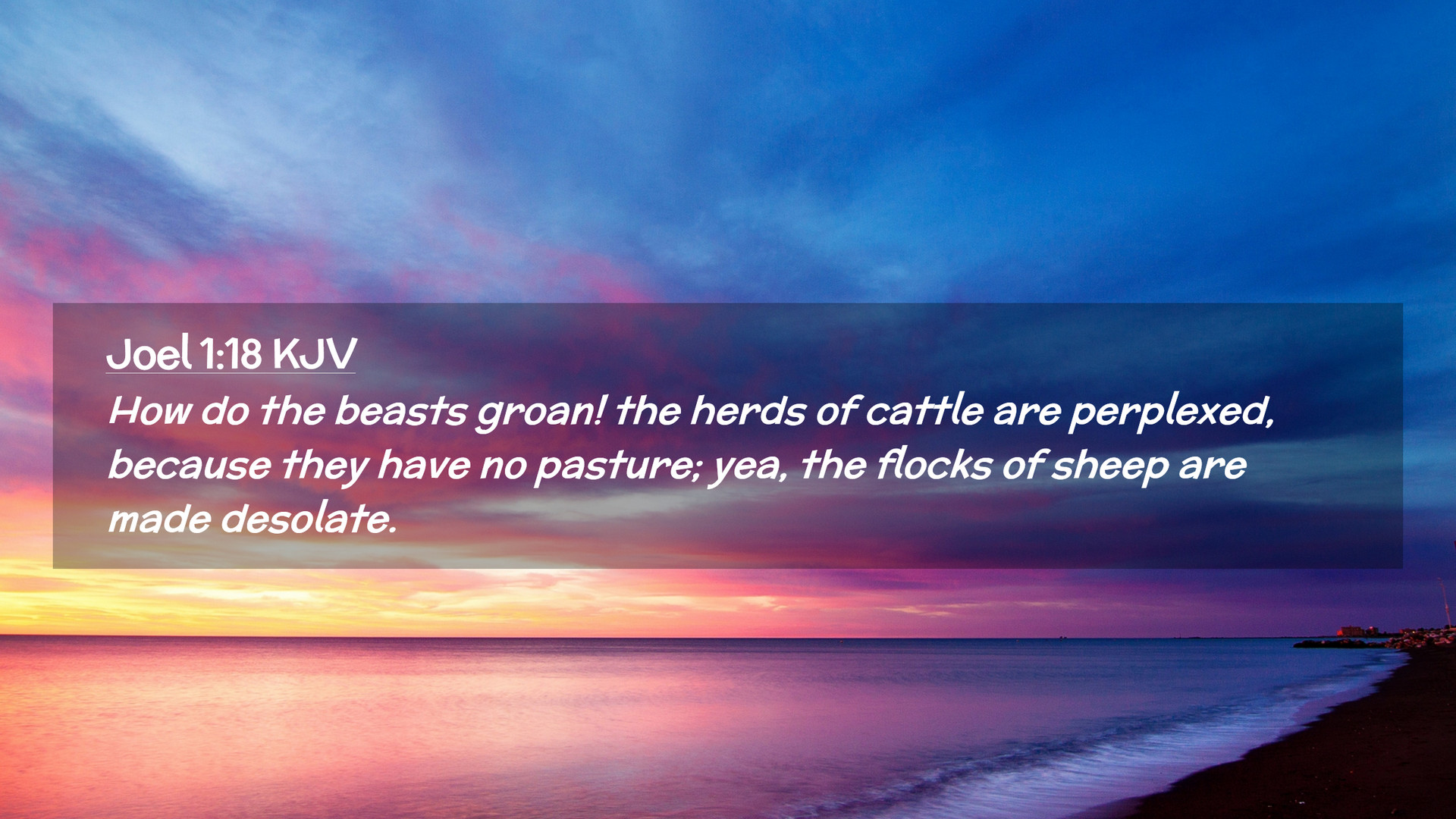 Joel 1:18 KJV

How do the beasts groan! the herds of cattle are perplexed, because they have no pasture; yea, the flocks of sheep are made desolate.